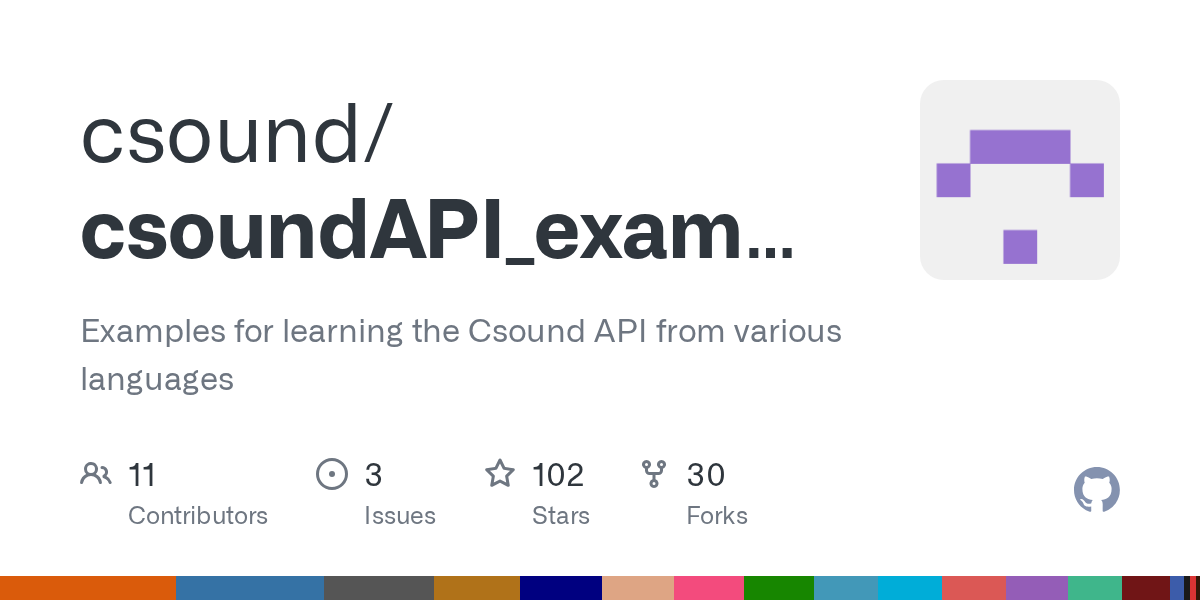 csound/
csoundAPI_exam...

Examples for learning the Csound API from various languages

11
Contributors

3
Issues

102
Stars

30
Forks